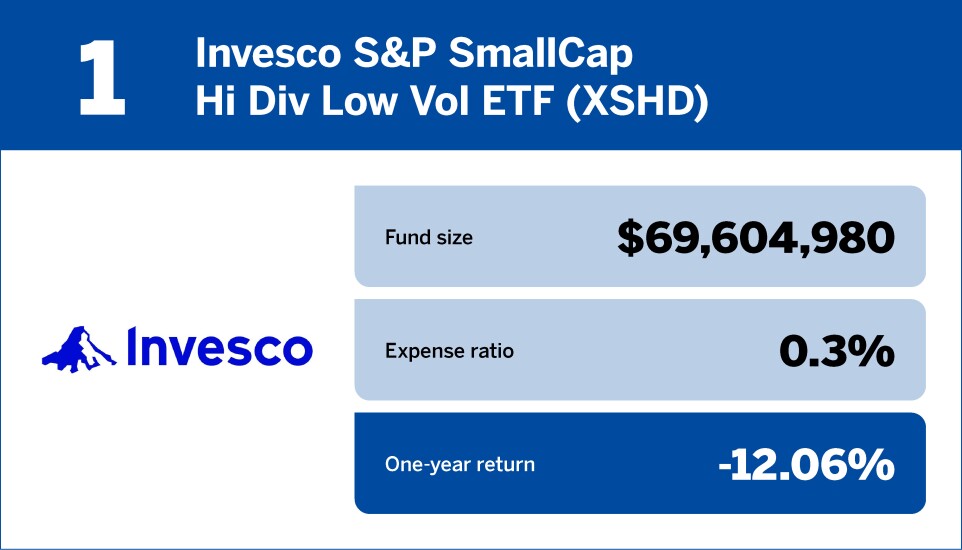 1

Invesco S&P SmallCap Hi Div Low Vol ETF (XSHD)

Invesco

Fund size $69,604,980

Expense ratio 0.3%

One-year return -12.06%